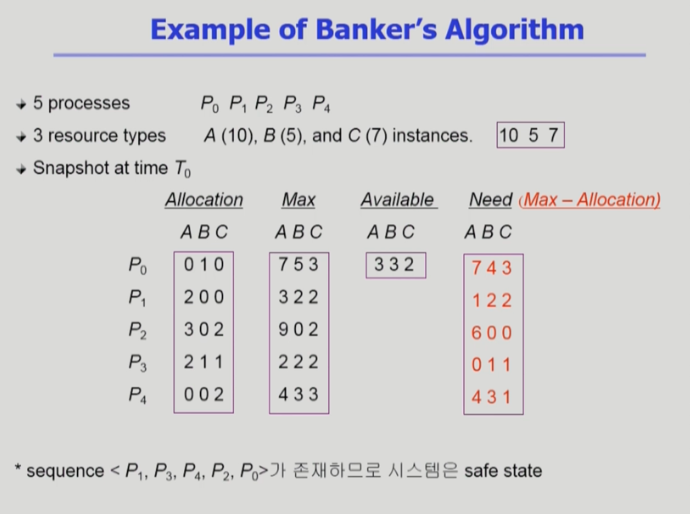 Example of Banker's Algorithm

5 processes $P_0$ $P_1$ $P_2$ $P_3$ $P_4$

3 resource types $A$ (10), $B$ (5), and $C$ (7) instances. 10 5 7

Snapshot at time $T_0$

| | Allocation | Max | Available | Need (Max – Allocation) |
|---|---|---|---|---|
| | A B C | A B C | A B C | A B C |
| $P_0$ | 0 1 0 | 7 5 3 | 3 3 2 | 7 4 3 |
| $P_1$ | 2 0 0 | 3 2 2 | | 1 2 2 |
| $P_2$ | 3 0 2 | 9 0 2 | | 6 0 0 |
| $P_3$ | 2 1 1 | 2 2 2 | | 0 1 1 |
| $P_4$ | 0 0 2 | 4 3 3 | | 4 3 1 |

* sequence < $P_1$, $P_3$, $P_4$, $P_2$, $P_0$>가 존재하므로 시스템은 safe state